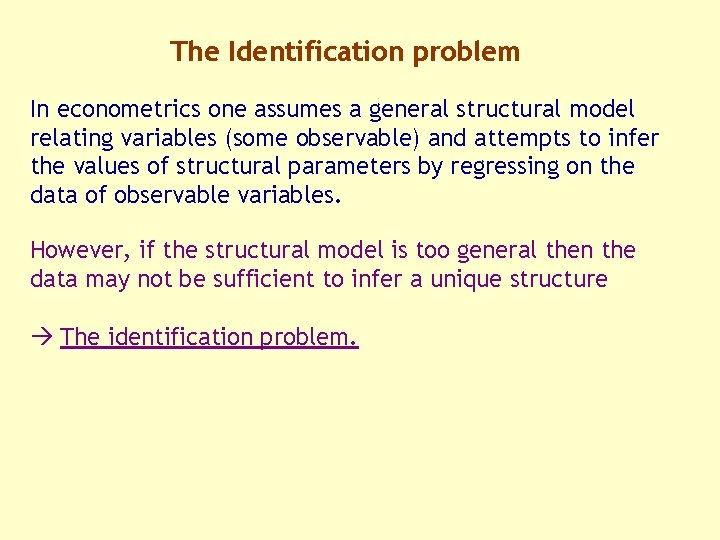 The Identification problem

In econometrics one assumes a general structural model relating variables (some observable) and attempts to infer the values of structural parameters by regressing on the data of observable variables.

However, if the structural model is too general then the data may not be sufficient to infer a unique structure

→ The identification problem.